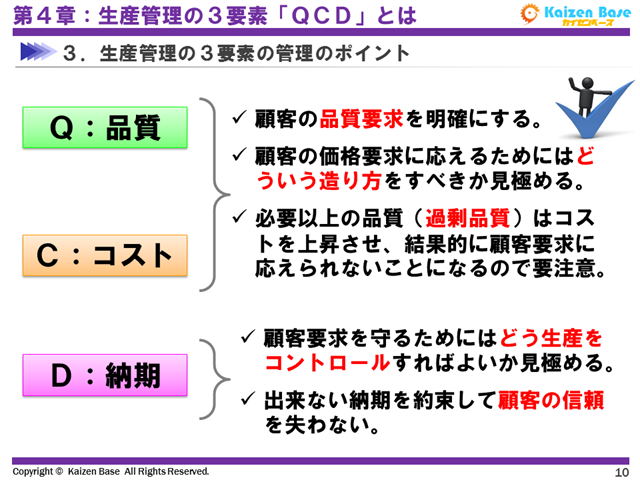 第４章：生産管理の３要素「ＱＣＤ」とは

Kaizen Base
カイゼンベース

３．生産管理の３要素の管理のポイント

Ｑ：品質

Ｃ：コスト

✓ 顧客の品質要求を明確にする。

✓ 顧客の価格要求に応えるためにはどういう造り方をすべきか見極める。

✓ 必要以上の品質（過剰品質）はコストを上昇させ、結果的に顧客要求に応えられないことになるので要注意。

Ｄ：納期

✓ 顧客要求を守るためにはどう生産をコントロールすればよいか見極める。

✓ 出来ない納期を約束して顧客の信頼を失わない。

Copyright © Kaizen Base All Rights Reserved.

10